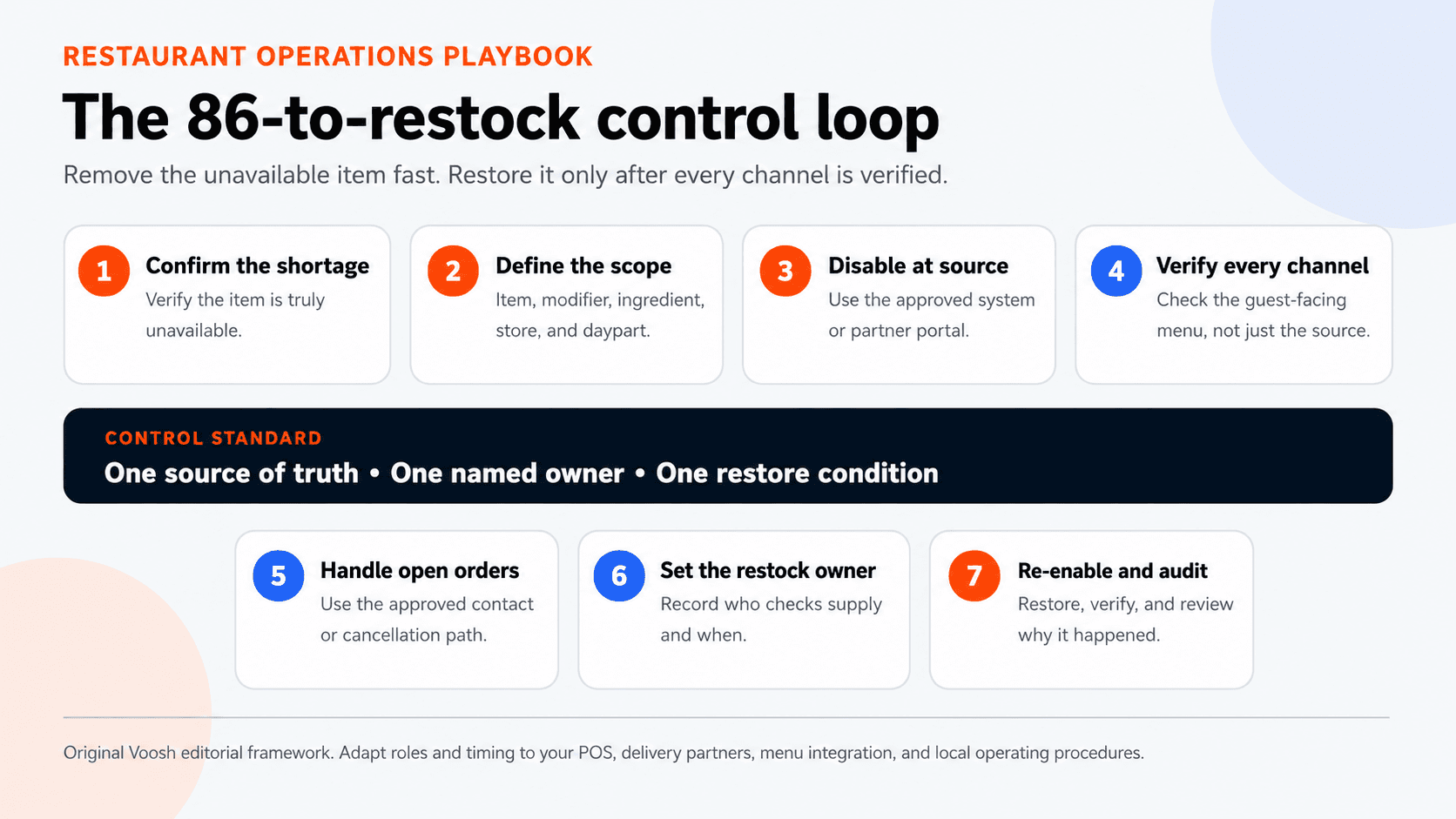 RESTAURANT OPERATIONS PLAYBOOK

The 86-to-restock control loop

Remove the unavailable item fast. Restore it only after every channel is verified.

1 Confirm the shortage
Verify the item is truly unavailable.

2 Define the scope
Item, modifier, ingredient, store, and daypart.

3 Disable at source
Use the approved system or partner portal.

4 Verify every channel
Check the guest-facing menu, not just the source.

CONTROL STANDARD
One source of truth • One named owner • One restore condition

5 Handle open orders
Use the approved contact or cancellation path.

6 Set the restock owner
Record who checks supply and when.

7 Re-enable and audit
Restore, verify, and review why it happened.

Original Voosh editorial framework. Adapt roles and timing to your POS, delivery partners, menu integration, and local operating procedures.